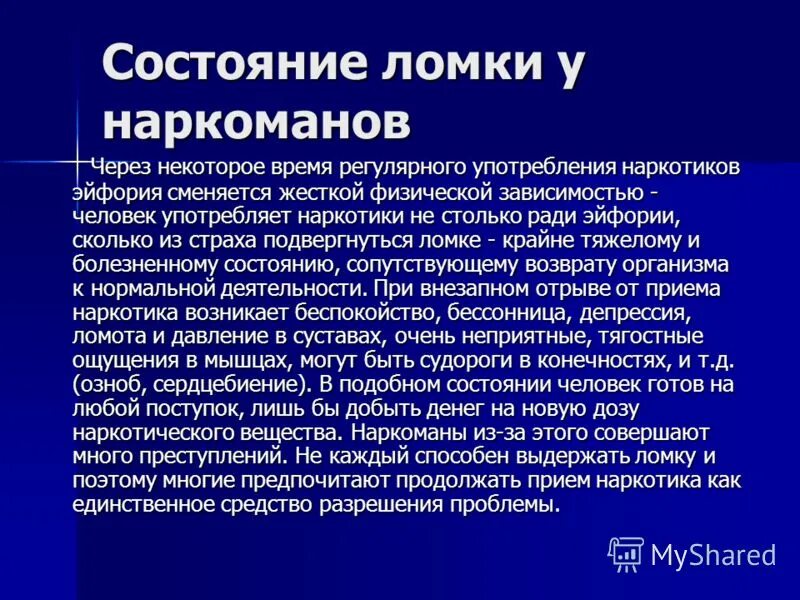 Состояние ломки у наркоманов

Через некоторое время регулярного употребления наркотиков эйфория сменяется жесткой физической зависимостью - человек употребляет наркотики не столько ради эйфории, сколько из страха подвергнуться ломке - крайне тяжелому и болезненному состоянию, сопутствующему возврату организма к нормальной деятельности. При внезапном отрыве от приема наркотика возникает беспокойство, бессонница, депрессия, ломота и давление в суставах, очень неприятные, тягостные ощущения в мышцах, могут быть судороги в конечностях, и т.д. (озноб, сердцебиение). В подобном состоянии человек готов на любой поступок, лишь бы добыть денег на новую дозу наркотического вещества. Наркоманы из-за этого совершают много преступлений. Не каждый способен выдержать ломку и поэтому многие предпочитают продолжать прием наркотика как единственное средство разрешения проблемы.

MyShared